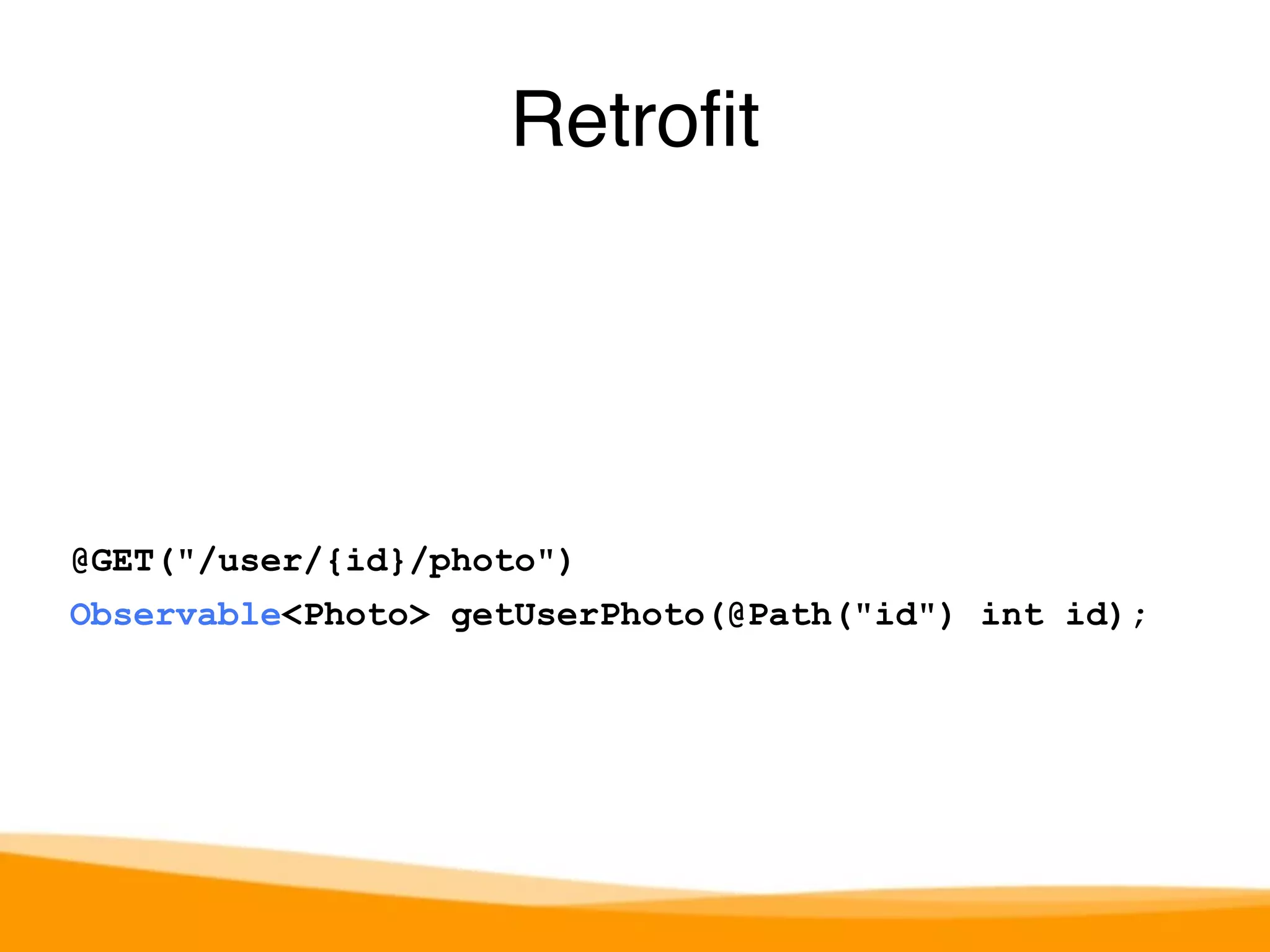 Retrofit

@GET("/user/{id}/photo")
Observable<Photo> getUserPhoto(@Path("id") int id);